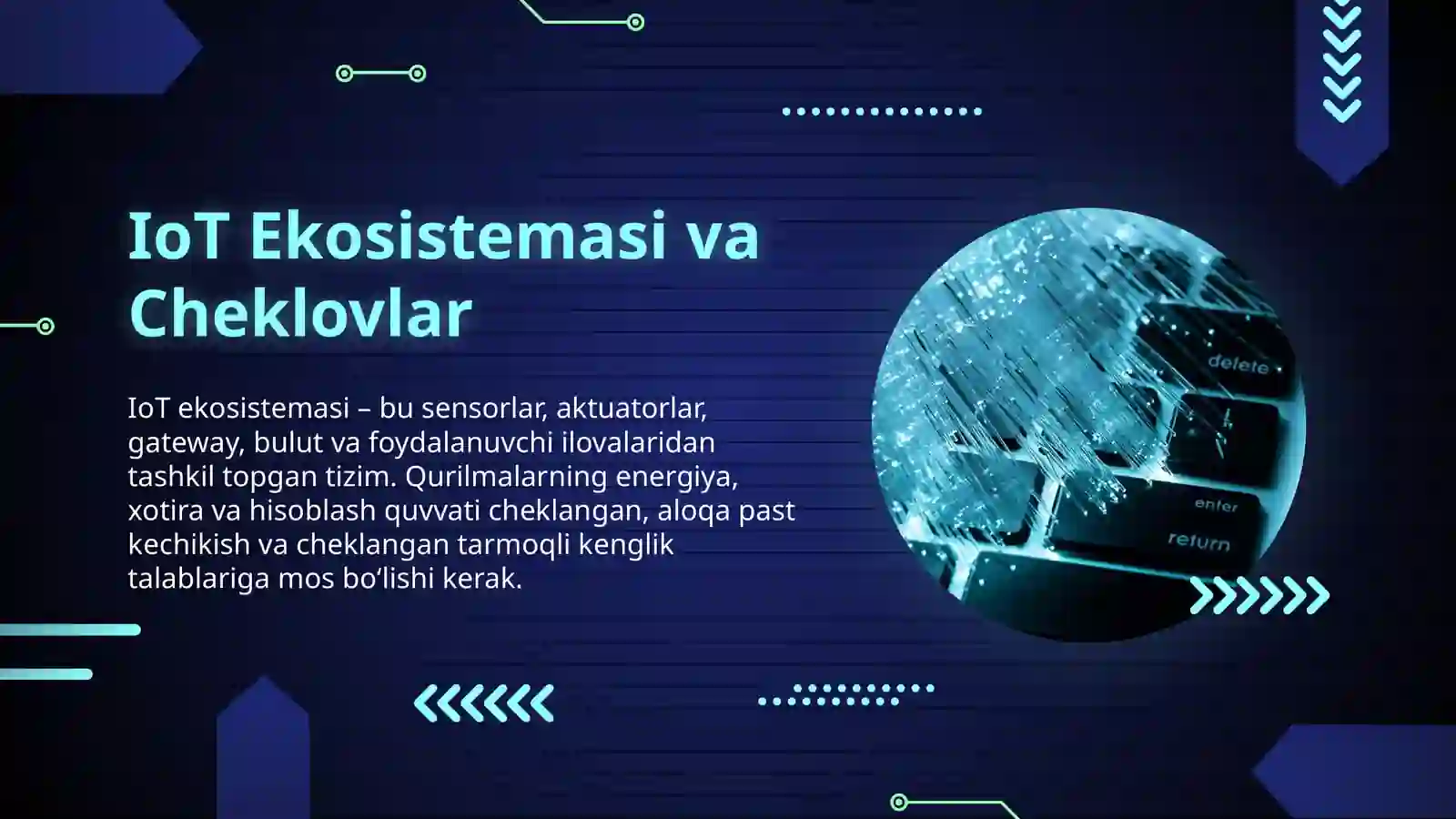 IoT Ekosistemasi va Cheklovlar

IoT ekosistemasi – bu sensorlar, aktuatorlar, gateway, bulut va foydalanuvchi ilovalaridan tashkil topgan tizim. Qurilmalarning energiya, xotira va hisoblash quvvati cheklangan, aloqa past kechikish va cheklangan tarmoqli kenglik talablariga mos bo‘lishi kerak.

delete
enter
return